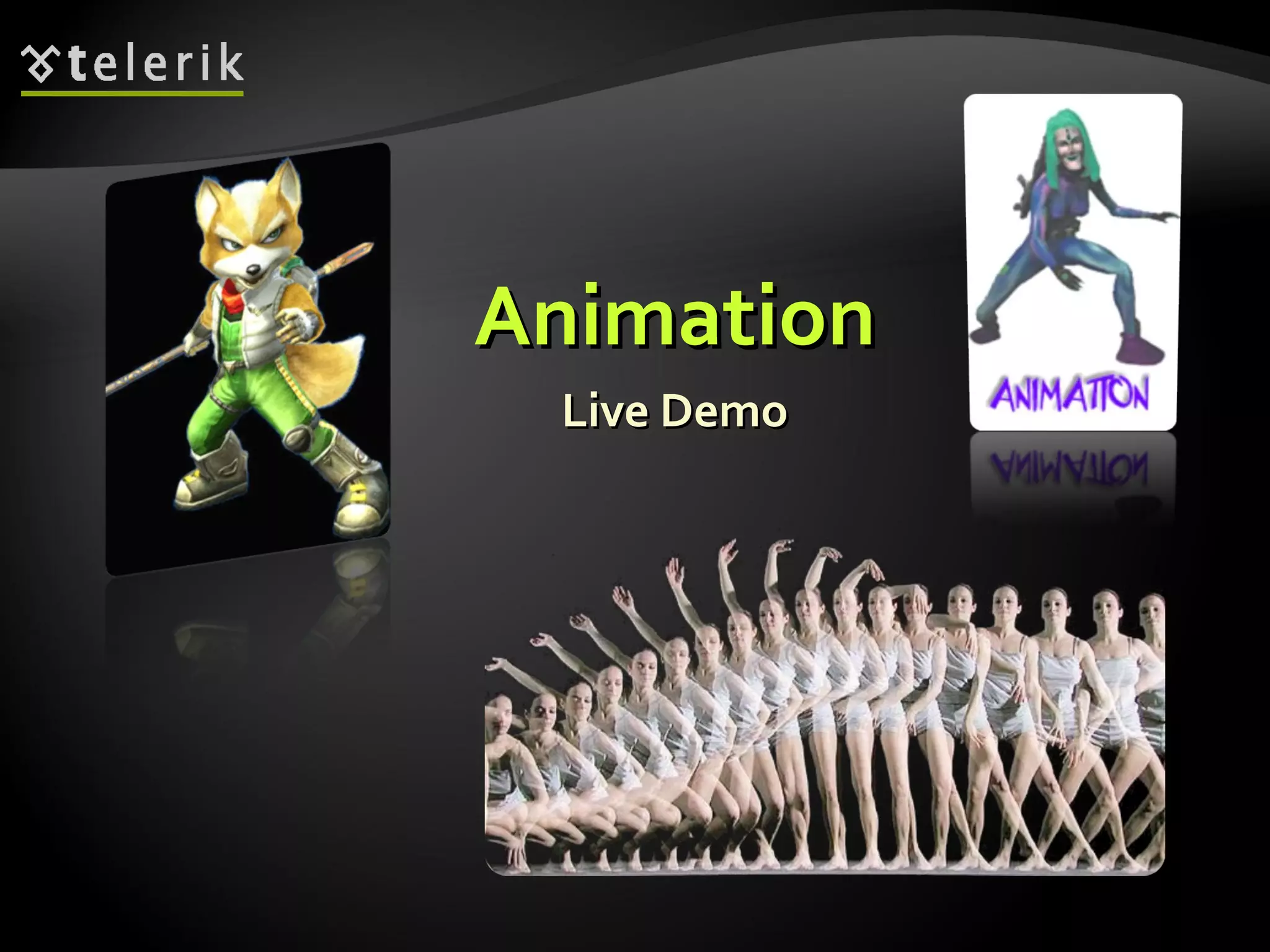 telerik

Animation

Live Demo

ANIMATION